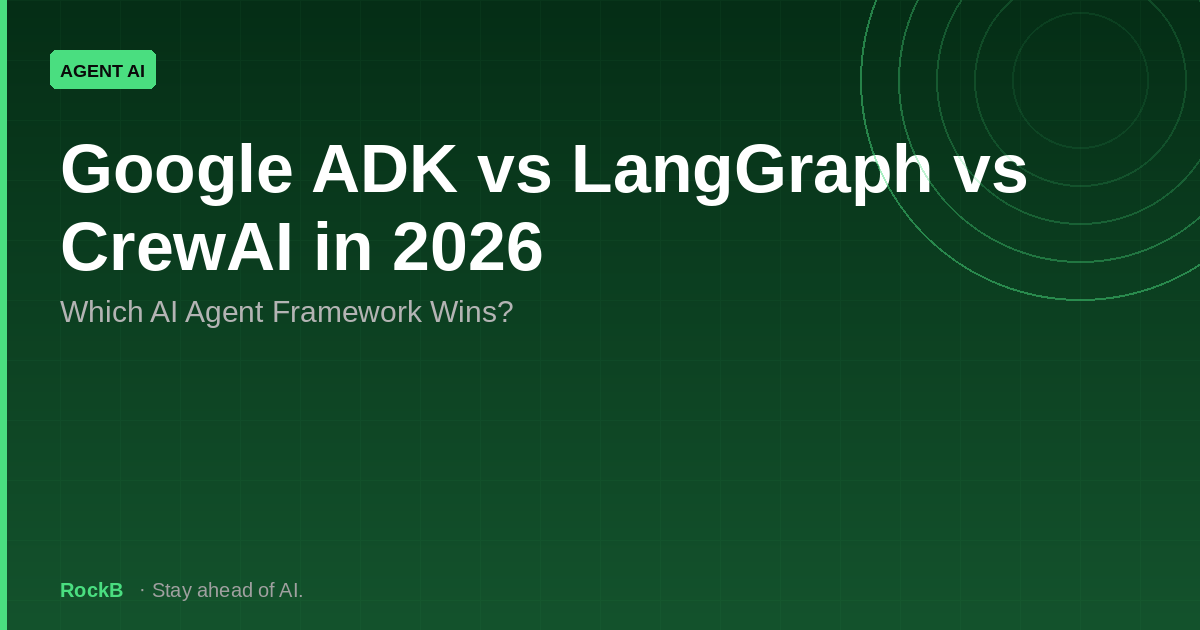 AGENT AI

Google ADK vs LangGraph vs CrewAI in 2026

Which AI Agent Framework Wins?

RockB · Stay ahead of AI.